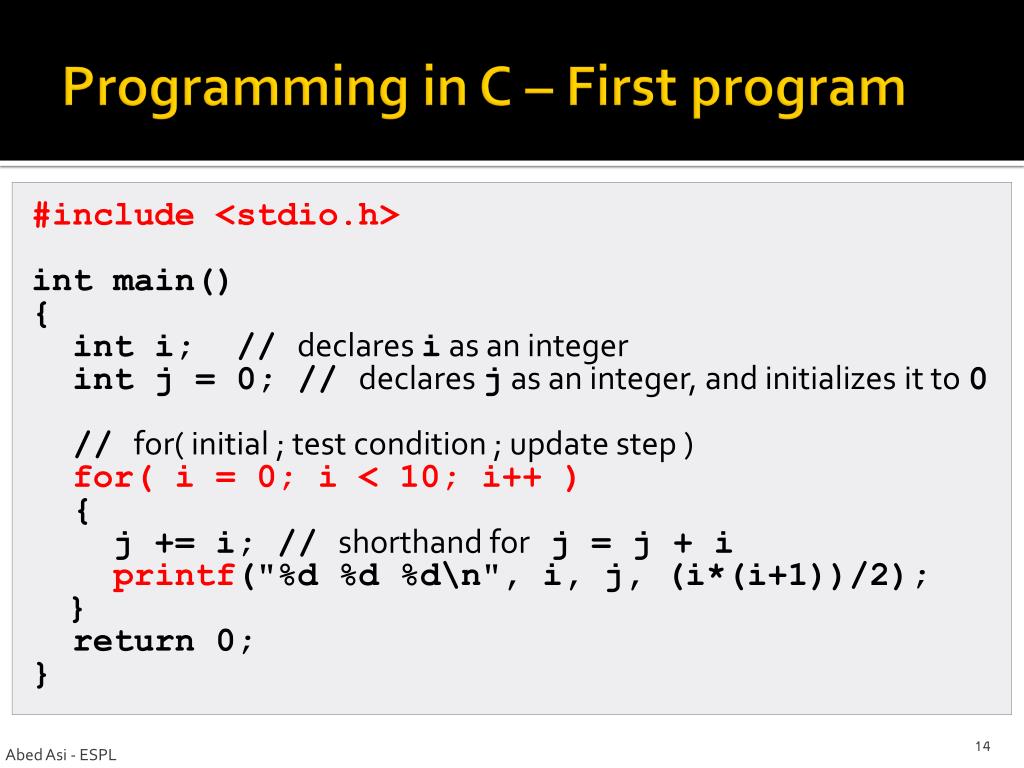 Programming in C – First program

#include <stdio.h>

int main()
{
  int i;  // declares i as an integer
  int j = 0; // declares j as an integer, and initializes it to 0

  // for( initial ; test condition ; update step )
  for( i = 0; i < 10; i++ )
  {
    j += i; // shorthand for j = j + i
    printf("%d %d %d\n", i, j, (i*(i+1))/2);
  }
  return 0;
}

Abed Asi - ESPL

14